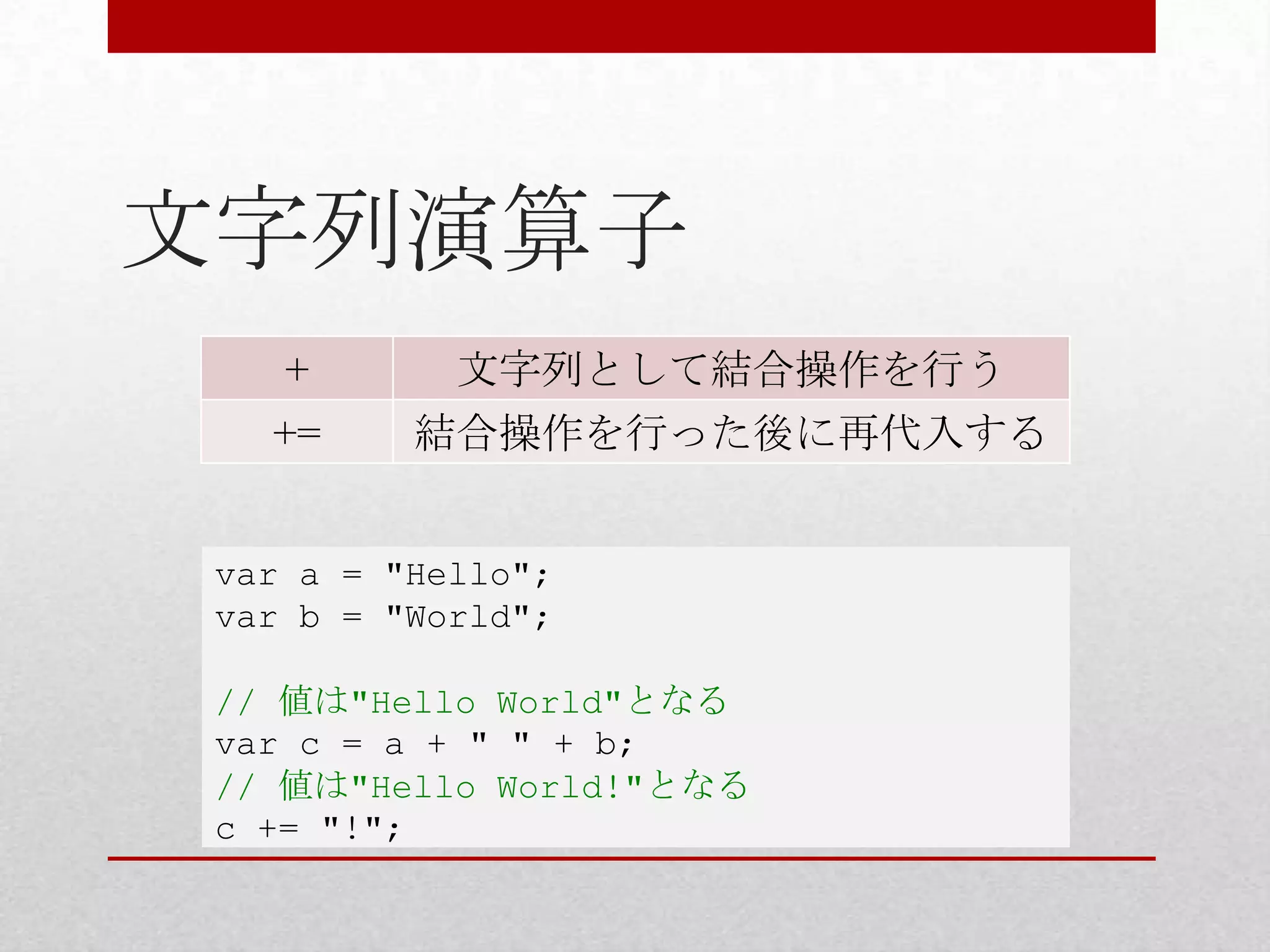 文字列演算子

| + | 文字列として結合操作を行う |
|---|---|
| += | 結合操作を行った後に再代入する |

var a = "Hello";
var b = "World";

// 値は"Hello World"となる
var c = a + " " + b;
// 値は"Hello World!"となる
c += "!";